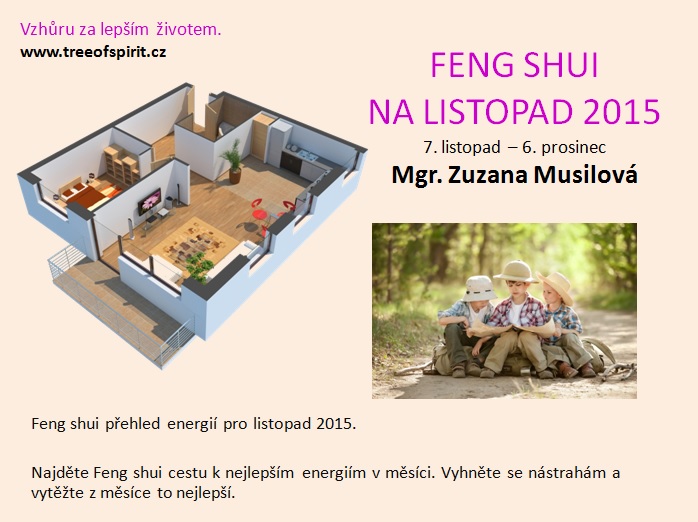 Vzhůru za lepším životem.
www.treeofspirit.cz

FENG SHUI
NA LISTOPAD 2015

7. listopad – 6. prosinec

Mgr. Zuzana Musilová

Feng shui přehled energií pro listopad 2015.

Najděte Feng shui cestu k nejlepším energiím v měsíci. Vyhněte se nástrahám a vytěžte z měsíce to nejlepší.